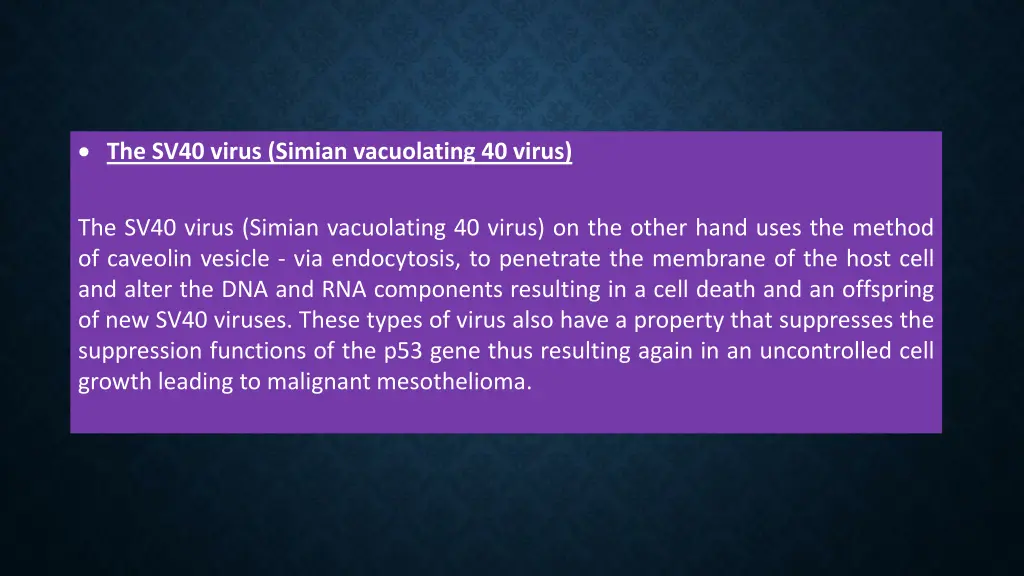 • The SV40 virus (Simian vacuolating 40 virus)

The SV40 virus (Simian vacuolating 40 virus) on the other hand uses the method of caveolin vesicle - via endocytosis, to penetrate the membrane of the host cell and alter the DNA and RNA components resulting in a cell death and an offspring of new SV40 viruses. These types of virus also have a property that suppresses the suppression functions of the p53 gene thus resulting again in an uncontrolled cell growth leading to malignant mesothelioma.